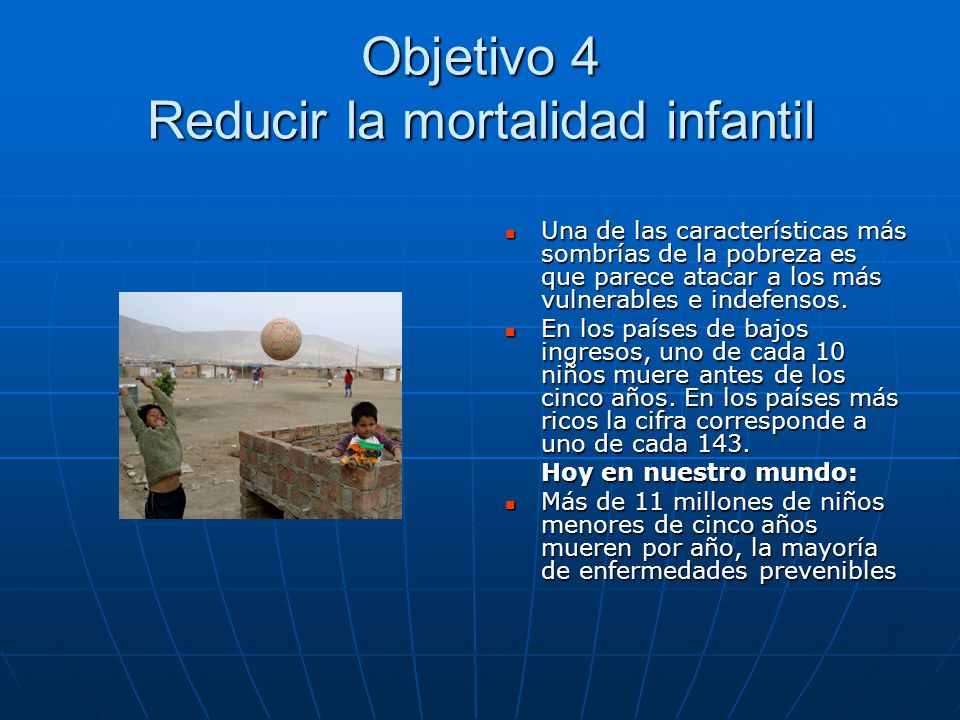 Objetivo 4
Reducir la mortalidad infantil

- Una de las características más sombrías de la pobreza es que parece atacar a los más vulnerables e indefensos.
- En los países de bajos ingresos, uno de cada 10 niños muere antes de los cinco años. En los países más ricos la cifra corresponde a uno de cada 143.

**Hoy en nuestro mundo:**

- Más de 11 millones de niños menores de cinco años mueren por año, la mayoría de enfermedades prevenibles